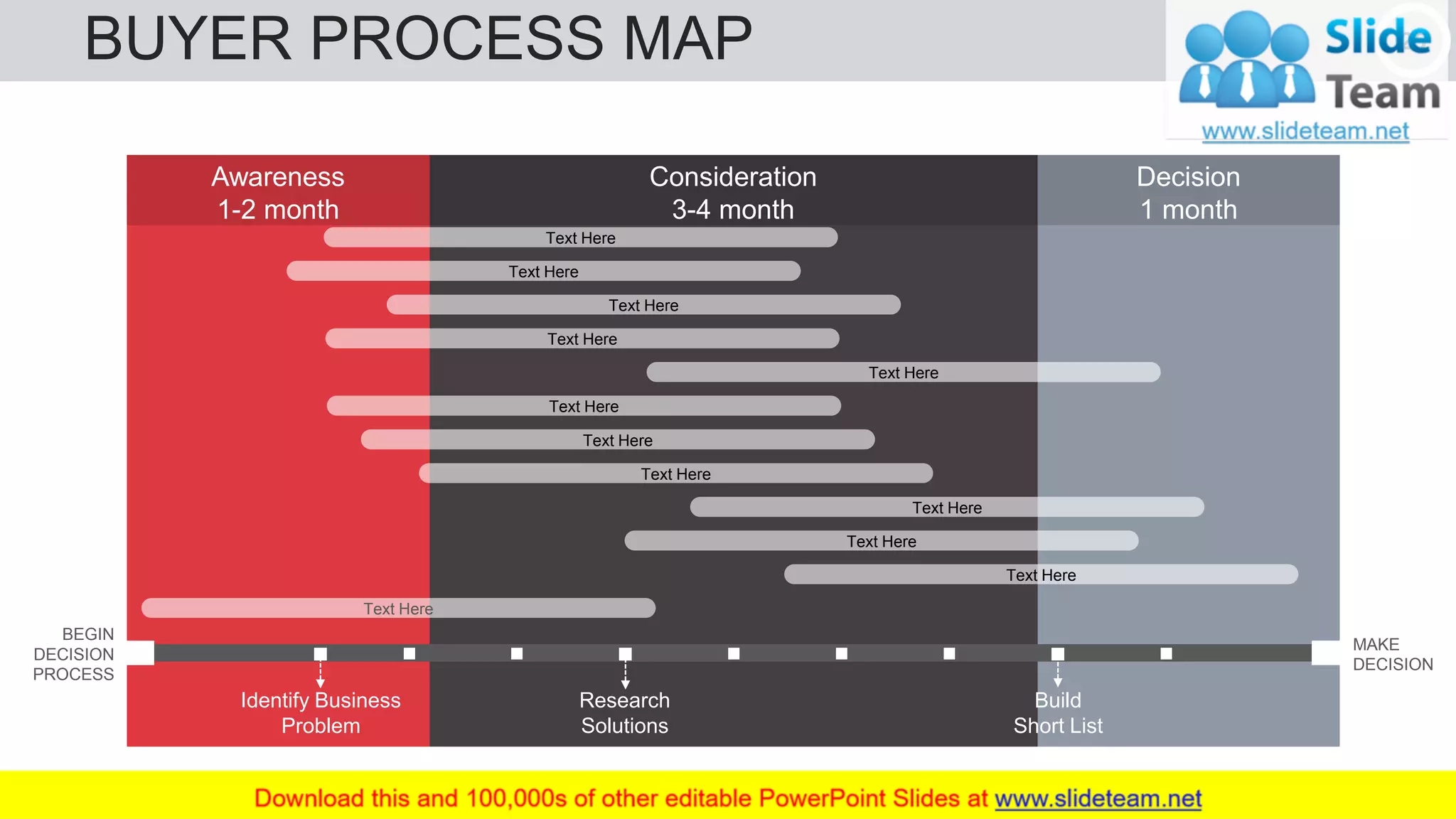 BUYER PROCESS MAP

Slide Team
www.slideteam.net

Awareness
1-2 month

Consideration
3-4 month

Decision
1 month

Text Here

Text Here

Text Here

Text Here

Text Here

Text Here

Text Here

Text Here

Text Here

Text Here

Text Here

Text Here

BEGIN DECISION PROCESS

MAKE DECISION

Identify Business Problem

Research Solutions

Build Short List

Download this and 100,000s of other editable PowerPoint Slides at www.slideteam.net